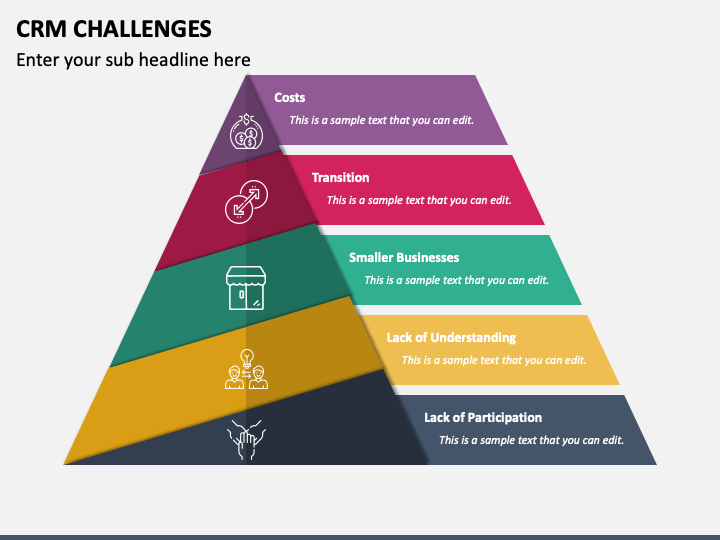 CRM CHALLENGES

Enter your sub headline here

Costs

This is a sample text that you can edit.

Transition

This is a sample text that you can edit.

Smaller Businesses

This is a sample text that you can edit.

Lack of Understanding

This is a sample text that you can edit.

Lack of Participation

This is a sample text that you can edit.